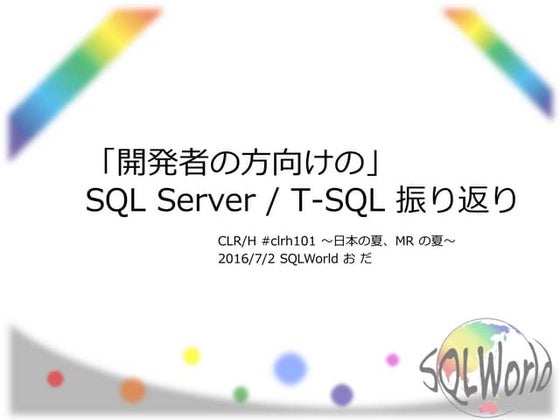 「開発者の方向けの」
SQL Server / T-SQL 振り返り

CLR/H #clrh101 ～日本の夏、MR の夏～
2016/7/2 SQLWorld お だ

SQLWorld